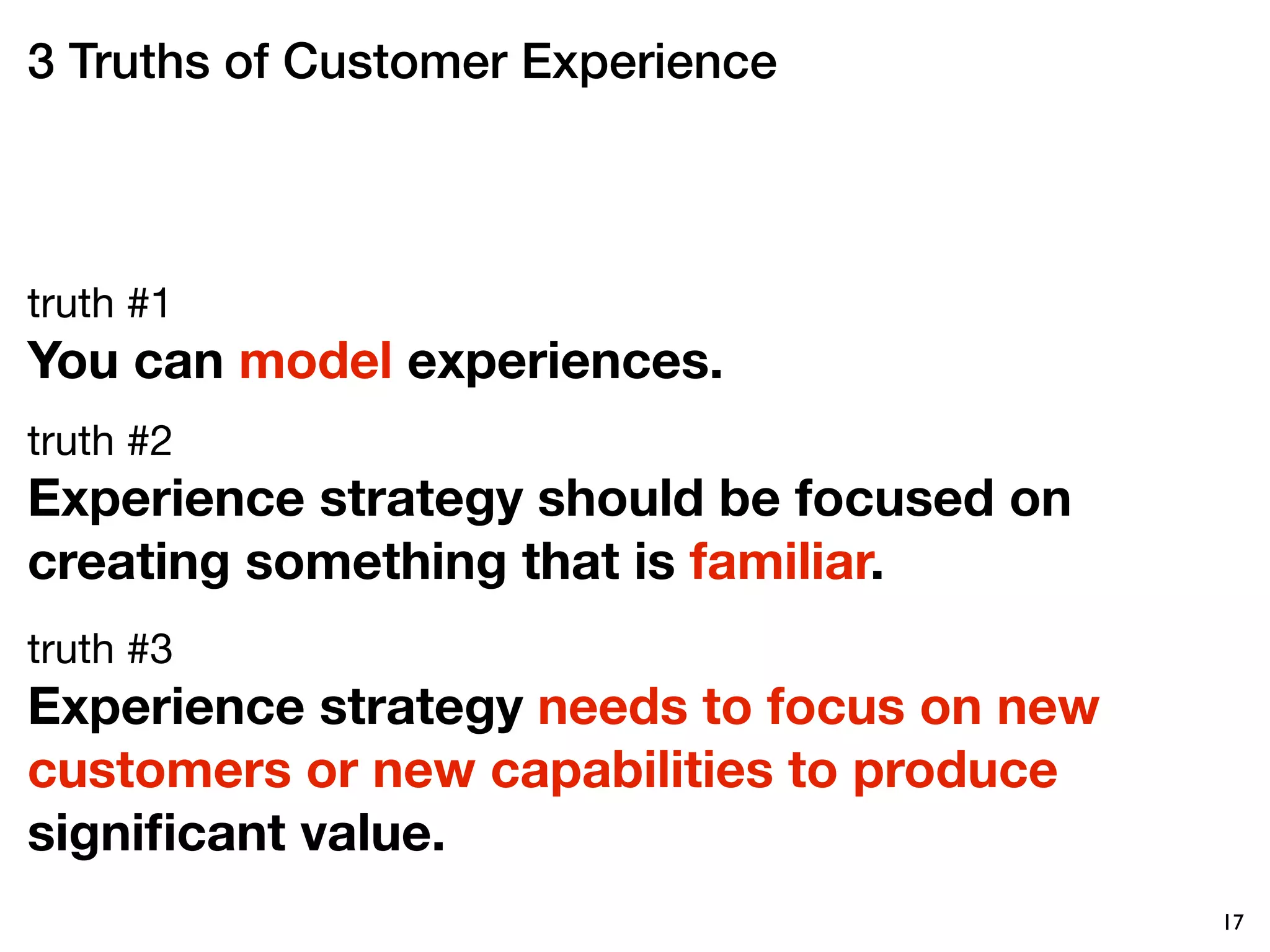 3 Truths of Customer Experience

truth #1
You can model experiences.

truth #2
Experience strategy should be focused on creating something that is familiar.

truth #3
Experience strategy needs to focus on new customers or new capabilities to produce significant value.

17